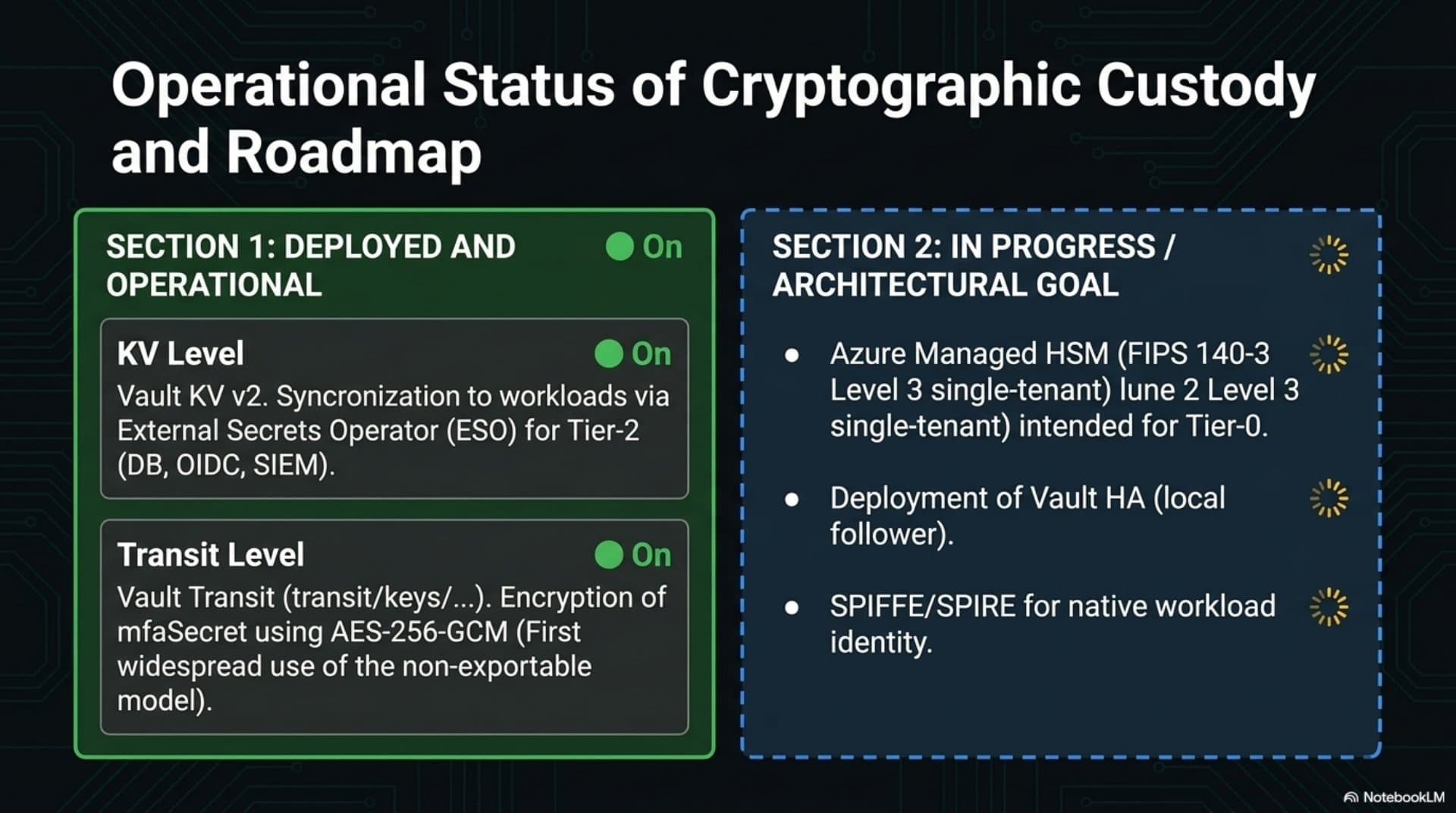 Operational Status of Cryptographic Custody and Roadmap

SECTION 1: DEPLOYED AND OPERATIONAL
On

KV Level
On
Vault KV v2. Syncronization to workloads via External Secrets Operator (ESO) for Tier-2 (DB, OIDC, SIEM).

Transit Level
On
Vault Transit (transit/keys/...). Encryption of mfaSecret using AES-256-GCM (First widespread use of the non-exportable model).

SECTION 2: IN PROGRESS / ARCHITECTURAL GOAL

• Azure Managed HSM (FIPS 140-3 Level 3 single-tenant) lune 2 Level 3 single-tenant) intended for Tier-0.

• Deployment of Vault HA (local follower).

• SPIFFE/SPIRE for native workload identity.

NotebookLM